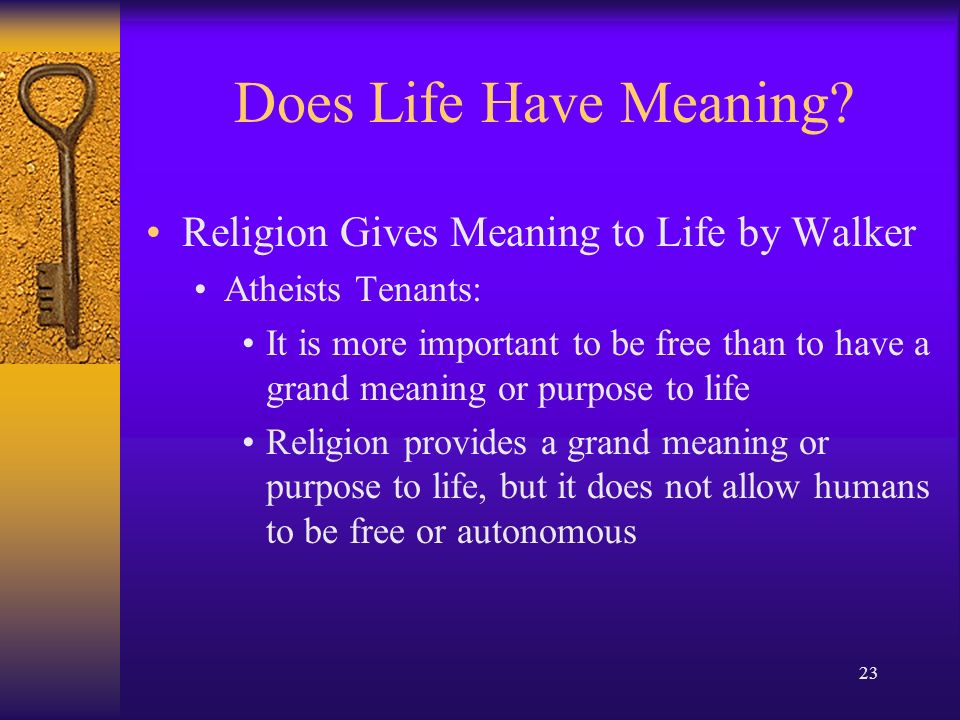 Does Life Have Meaning?

• Religion Gives Meaning to Life by Walker

• Atheists Tenants:

• It is more important to be free than to have a grand meaning or purpose to life

• Religion provides a grand meaning or purpose to life, but it does not allow humans to be free or autonomous

23